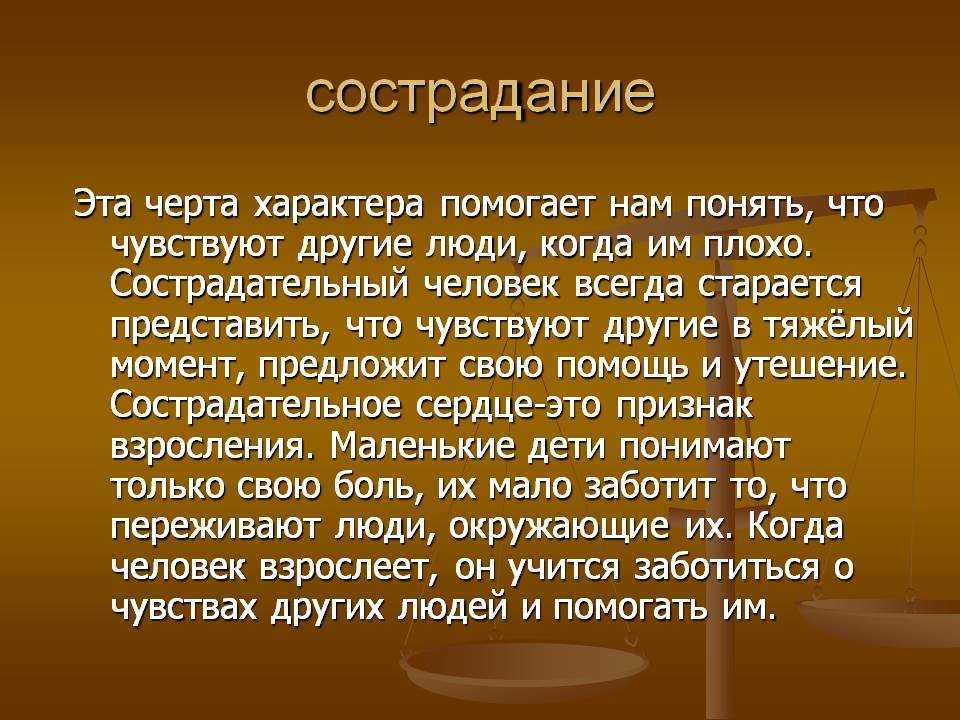 сострадание

Эта черта характера помогает нам понять, что чувствуют другие люди, когда им плохо. Сострадательный человек всегда старается представить, что чувствуют другие в тяжёлый момент, предложит свою помощь и утешение. Сострадательное сердце-это признак взросления. Маленькие дети понимают только свою боль, их мало заботит то, что переживают люди, окружающие их. Когда человек взрослеет, он учится заботиться о чувствах других людей и помогать им.